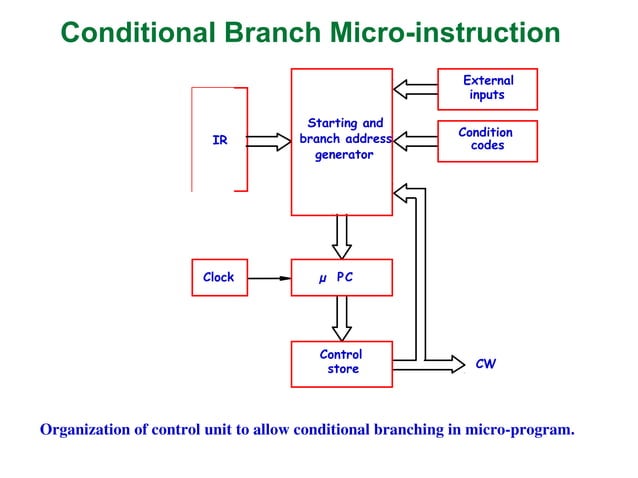 Conditional Branch Micro-instruction

IR

Starting and branch address generator

External inputs

Condition codes

Clock

μ PC

Control store

CW

Organization of control unit to allow conditional branching in micro-program.